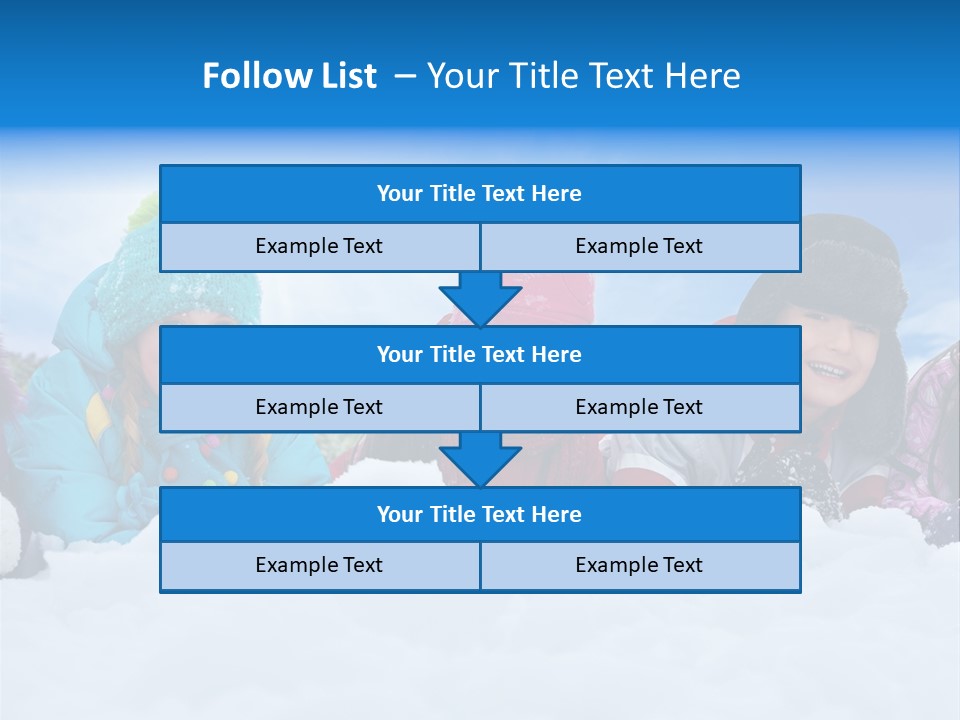 Follow List – Your Title Text Here

Your Title Text Here

Example Text

Example Text

Your Title Text Here

Example Text

Example Text

Your Title Text Here

Example Text

Example Text